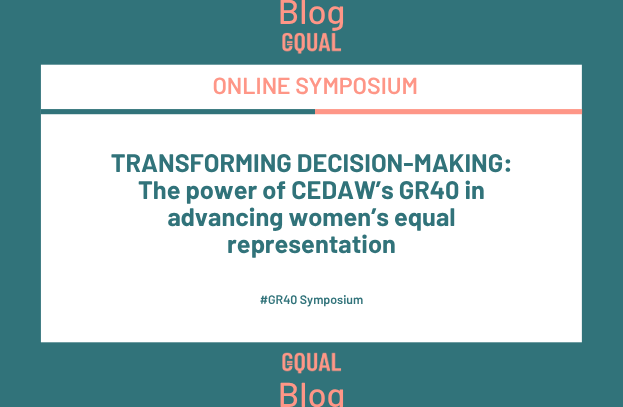 Blog
GQUAL

ONLINE SYMPOSIUM

TRANSFORMING DECISION-MAKING: The power of CEDAW's GR40 in advancing women's equal representation

#GR40 Symposium

GQUAL
Blog